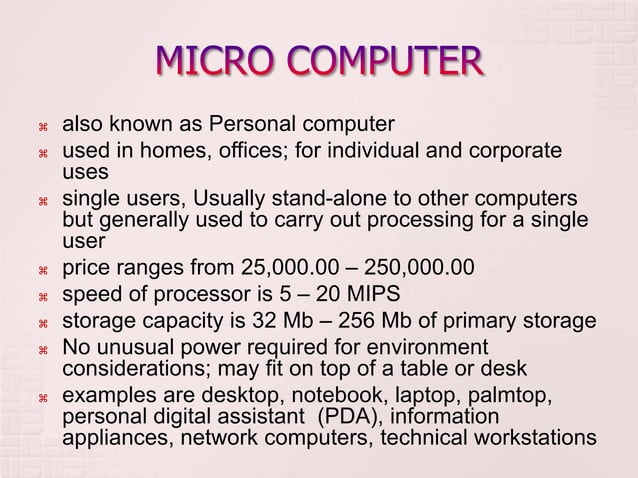 MICRO COMPUTER

⌘ also known as Personal computer
⌘ used in homes, offices; for individual and corporate uses
⌘ single users, Usually stand-alone to other computers but generally used to carry out processing for a single user
⌘ price ranges from 25,000.00 – 250,000.00
⌘ speed of processor is 5 – 20 MIPS
⌘ storage capacity is 32 Mb – 256 Mb of primary storage
⌘ No unusual power required for environment considerations; may fit on top of a table or desk
⌘ examples are desktop, notebook, laptop, palmtop, personal digital assistant (PDA), information appliances, network computers, technical workstations